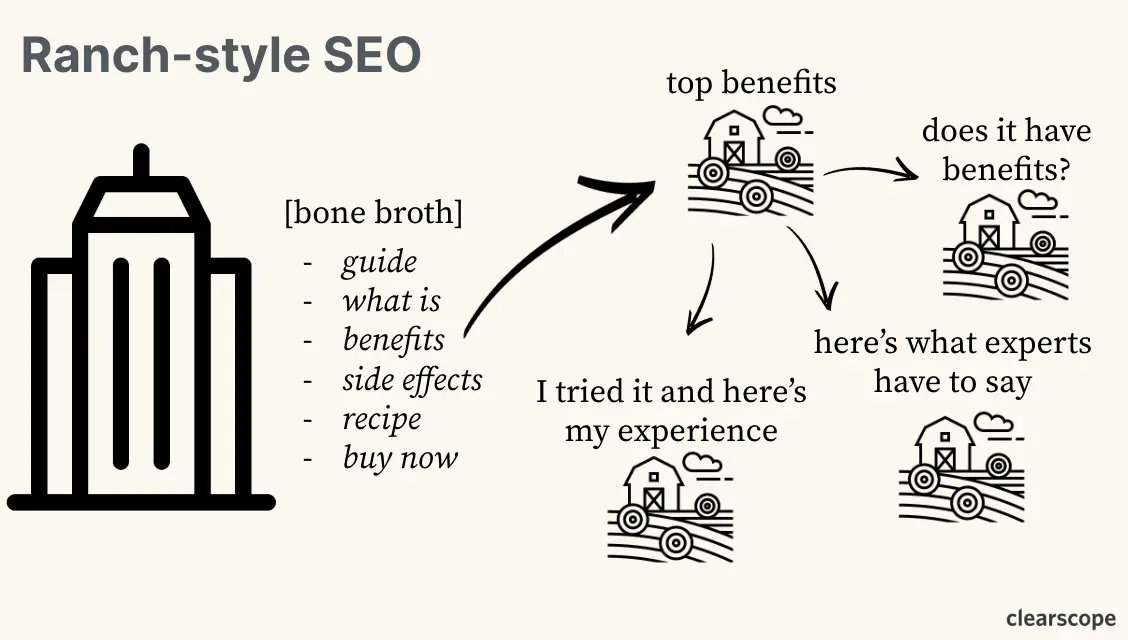 Ranch-style SEO

[bone broth]
- guide
- what is
- benefits
- side effects
- recipe
- buy now

top benefits

does it have benefits?

I tried it and here's my experience

here's what experts have to say

clearscope